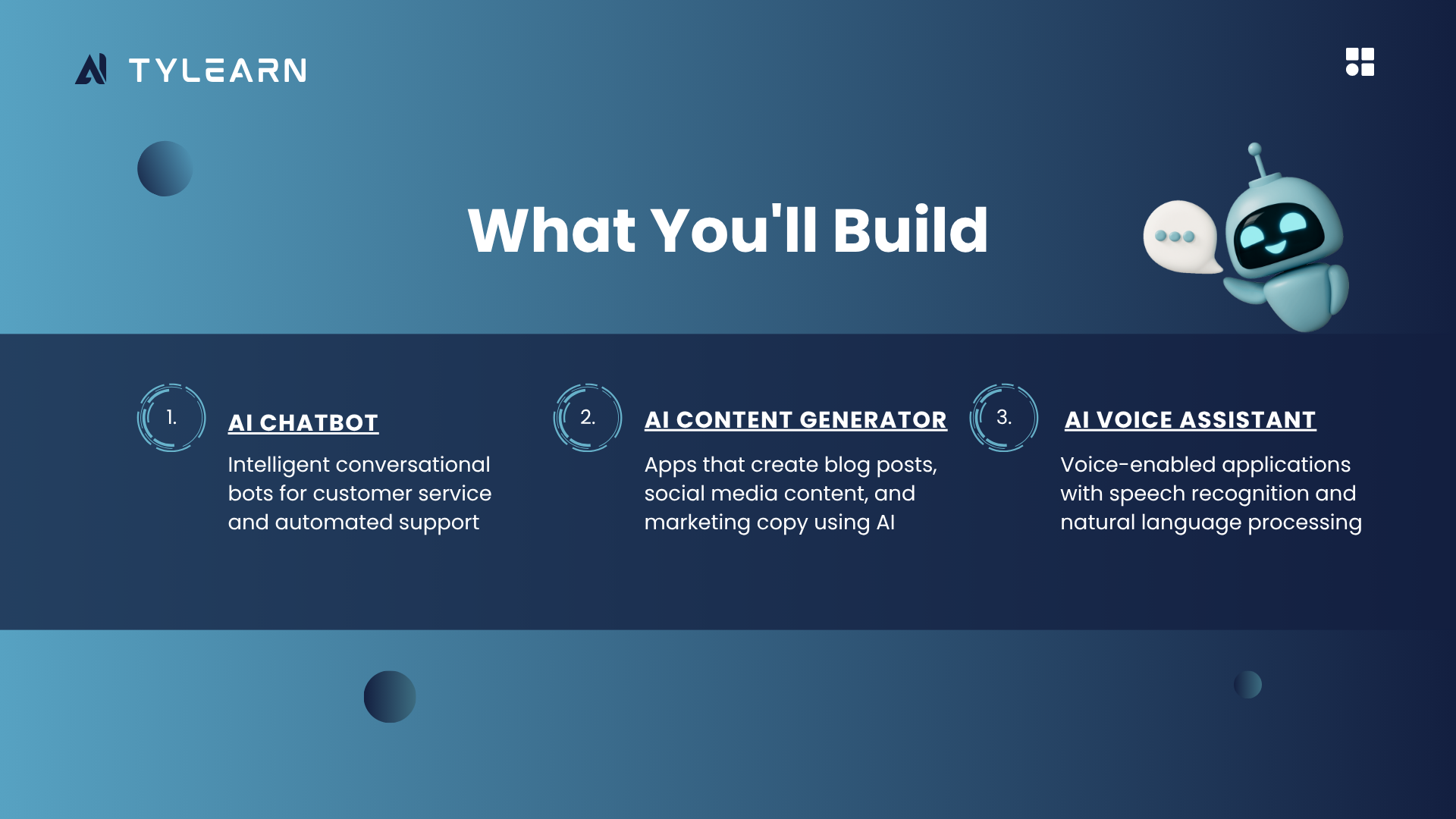 TYLEARN

What You'll Build

1.
AI CHATBOT
Intelligent conversational bots for customer service and automated support

2.
AI CONTENT GENERATOR
Apps that create blog posts, social media content, and marketing copy using AI

3.
AI VOICE ASSISTANT
Voice-enabled applications with speech recognition and natural language processing